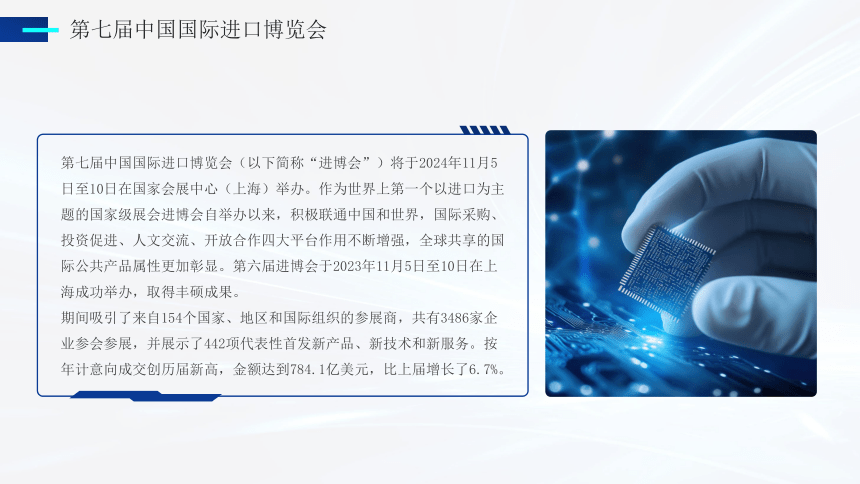 第七届中国国际进口博览会

第七届中国国际进口博览会（以下简称“进博会”）将于2024年11月5日至10日在国家会展中心（上海）举办。作为世界上第一个以进口为主题的国家级展会进博会自举办以来，积极联通中国和世界，国际采购、投资促进、人文交流、开放合作四大平台作用不断增强，全球共享的国际公共产品属性更加彰显。第六届进博会于2023年11月5日至10日在上海成功举办，取得丰硕成果。
期间吸引了来自154个国家、地区和国际组织的参展商，共有3486家企业参会参展，并展示了442项代表性首发新产品、新技术和新服务。按年计意向成交创历届新高，金额达到784.1亿美元，比上届增长了6.7%。